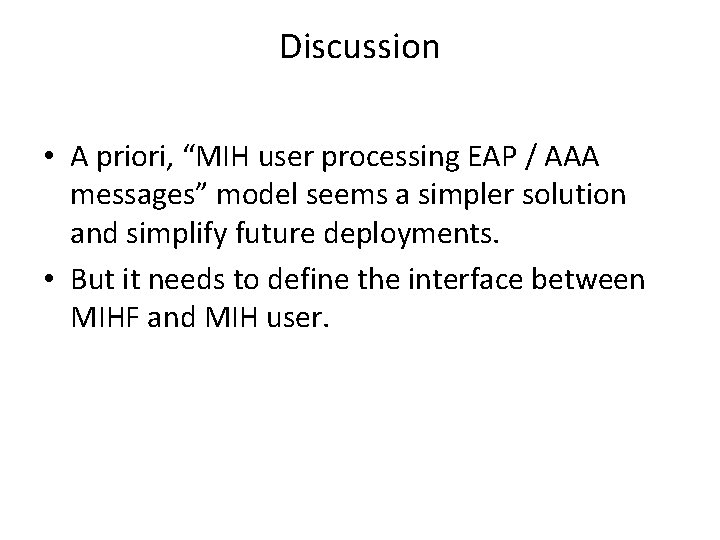 Discussion

• A priori, “MIH user processing EAP / AAA messages” model seems a simpler solution and simplify future deployments.

• But it needs to define the interface between MIHF and MIH user.